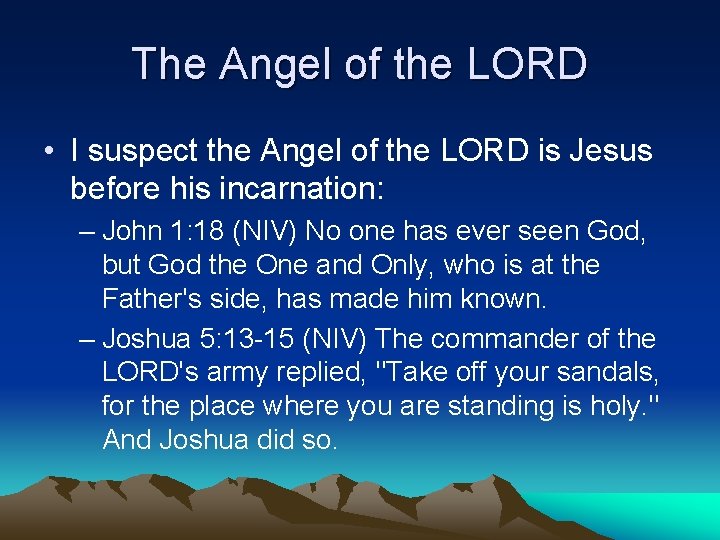 The Angel of the LORD

• I suspect the Angel of the LORD is Jesus before his incarnation:

– John 1:18 (NIV) No one has ever seen God, but God the One and Only, who is at the Father's side, has made him known.

– Joshua 5:13-15 (NIV) The commander of the LORD's army replied, "Take off your sandals, for the place where you are standing is holy." And Joshua did so.